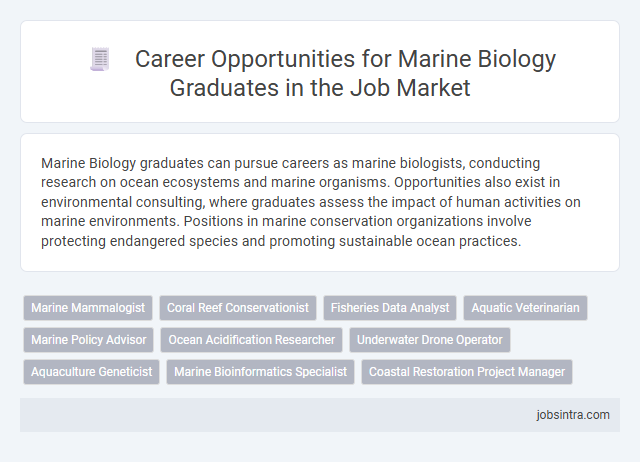 Career Opportunities for Marine Biology Graduates in the Job Market

Marine Biology graduates can pursue careers as marine biologists, conducting research on ocean ecosystems and marine organisms. Opportunities also exist in environmental consulting, where graduates assess the impact of human activities on marine environments. Positions in marine conservation organizations involve protecting endangered species and promoting sustainable ocean practices.

Marine Mammalogist
Coral Reef Conservationist
Fisheries Data Analyst
Aquatic Veterinarian
Marine Policy Advisor
Ocean Acidification Researcher
Underwater Drone Operator
Aquaculture Geneticist
Marine Bioinformatics Specialist
Coastal Restoration Project Manager

jobsintra.com